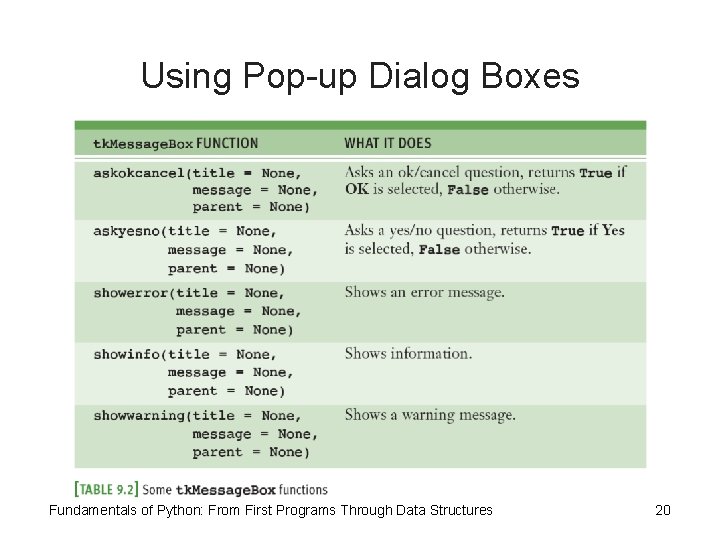 Using Pop-up Dialog Boxes

| tkMessageBox FUNCTION | WHAT IT DOES |
|---|---|
| askokcancel(title = None, message = None, parent = None) | Asks an ok/cancel question, returns True if OK is selected, False otherwise. |
| askyesno(title = None, message = None, parent = None) | Asks a yes/no question, returns True if Yes is selected, False otherwise. |
| showerror(title = None, message = None, parent = None) | Shows an error message. |
| showinfo(title = None, message = None, parent = None) | Shows information. |
| showwarning(title = None, message = None, parent = None) | Shows a warning message. |

[TABLE 9.2] Some tkMessageBox functions

Fundamentals of Python: From First Programs Through Data Structures

20